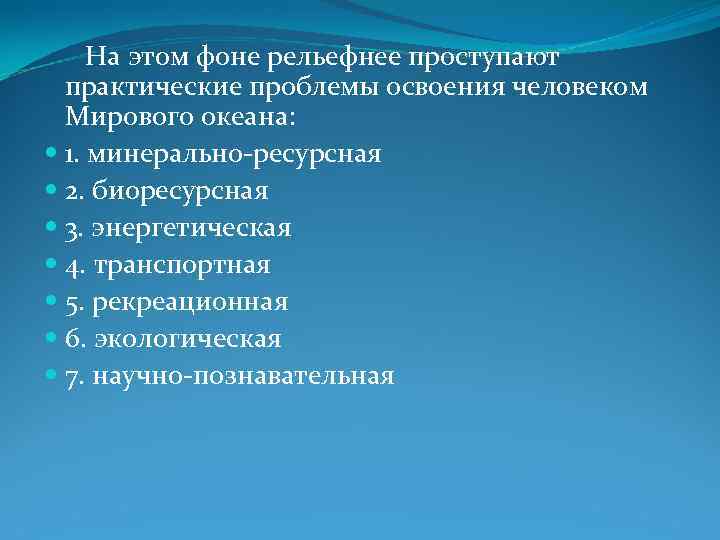 На этом фоне рельефнее проступают практические проблемы освоения человеком Мирового океана:

1. минерально-ресурсная
2. биоресурсная
3. энергетическая
4. транспортная
5. рекреационная
6. экологическая
7. научно-познавательная